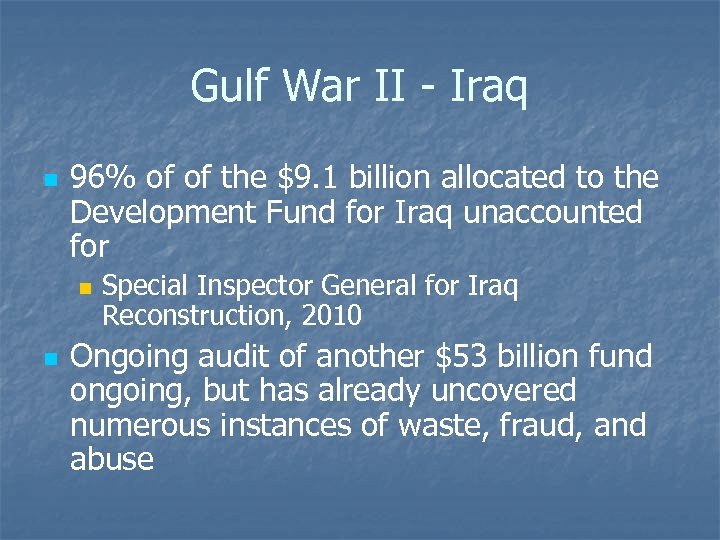 Gulf War II - Iraq

96% of of the \$9.1 billion allocated to the Development Fund for Iraq unaccounted for

Special Inspector General for Iraq Reconstruction, 2010

Ongoing audit of another \$53 billion fund ongoing, but has already uncovered numerous instances of waste, fraud, and abuse